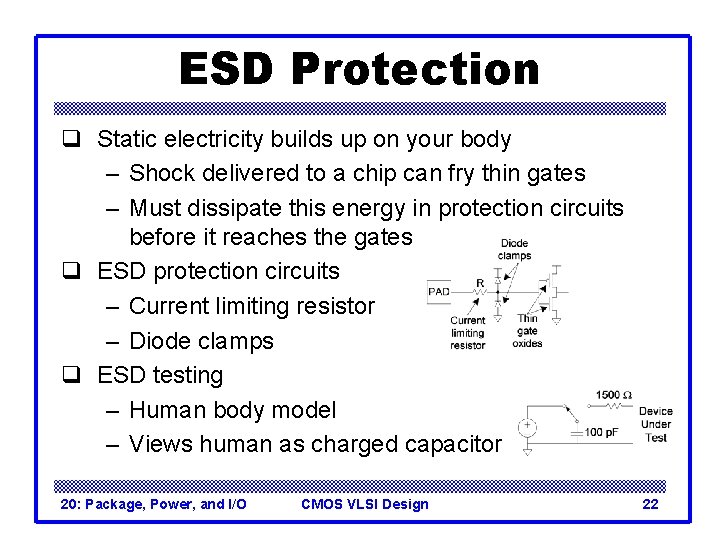 ESD Protection

❑ Static electricity builds up on your body
– Shock delivered to a chip can fry thin gates
– Must dissipate this energy in protection circuits before it reaches the gates
❑ ESD protection circuits
– Current limiting resistor
– Diode clamps
❑ ESD testing
– Human body model
– Views human as charged capacitor

Diode clamps
PAD
R
Current limiting resistor
Thin gate oxides

1500 Ω
100 pF
Device Under Test

20: Package, Power, and I/O    CMOS VLSI Design    22